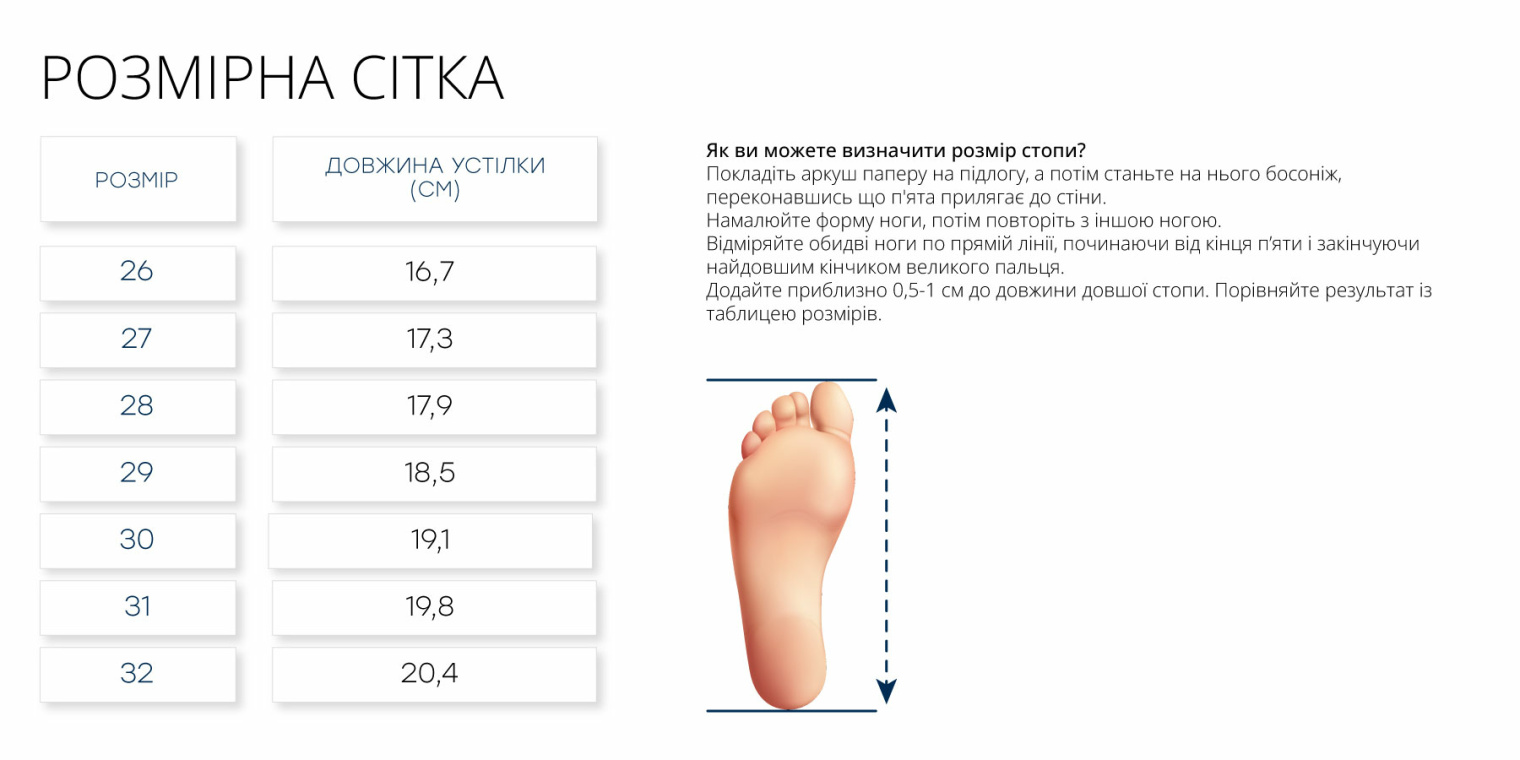 РОЗМІРНА СІТКА

| РОЗМІР | ДОВЖИНА УСТІЛКИ (СМ) |
|---|---|
| 26 | 16,7 |
| 27 | 17,3 |
| 28 | 17,9 |
| 29 | 18,5 |
| 30 | 19,1 |
| 31 | 19,8 |
| 32 | 20,4 |

Як ви можете визначити розмір стопи?
Покладіть аркуш паперу на підлогу, а потім станьте на нього босоніж, переконавшись що п'ята прилягає до стіни.
Намалюйте форму ноги, потім повторіть з іншою ногою.
Відміряйте обидві ноги по прямій лінії, починаючи від кінця п'яти і закінчуючи найдовшим кінчиком великого пальця.
Додайте приблизно 0,5-1 см до довжини довшої стопи. Порівняйте результат із таблицею розмірів.